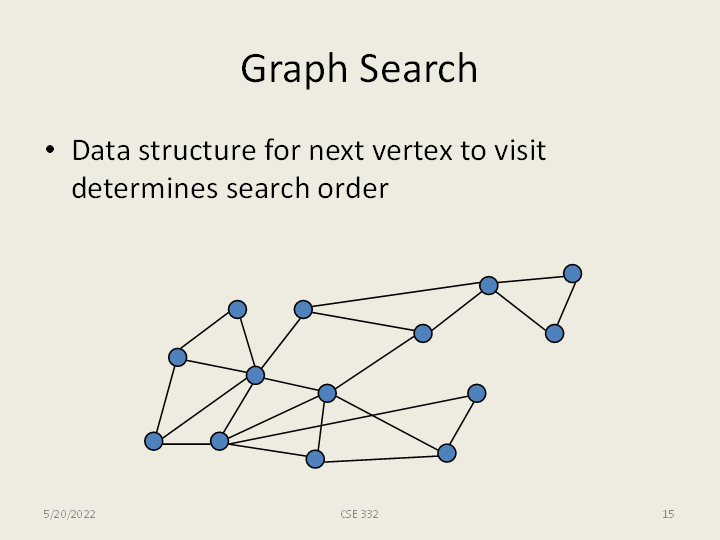 Graph Search

• Data structure for next vertex to visit determines search order

5/20/2022

CSE 332

15